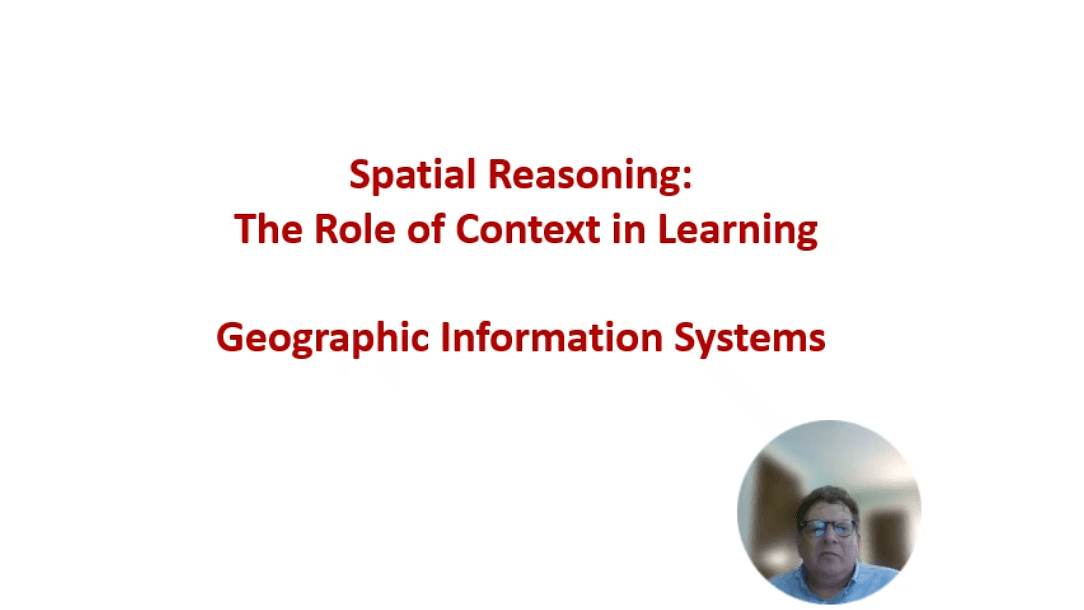 Spatial Reasoning:
The Role of Context in Learning

Geographic Information Systems